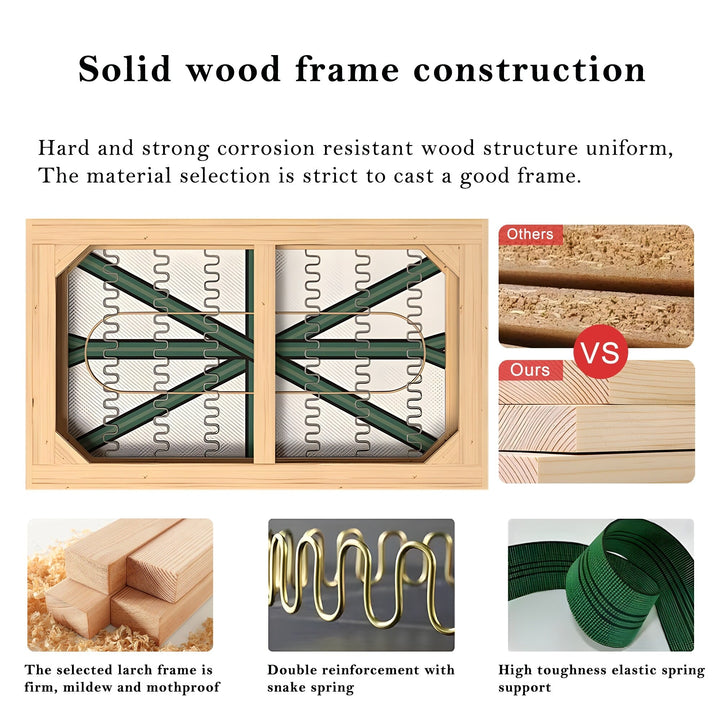 Solid wood frame construction

Hard and strong corrosion resistant wood structure uniform,
The material selection is strict to cast a good frame.

Others

VS

Ours

The selected larch frame is firm, mildew and mothproof

Double reinforcement with snake spring

High toughness elastic spring support